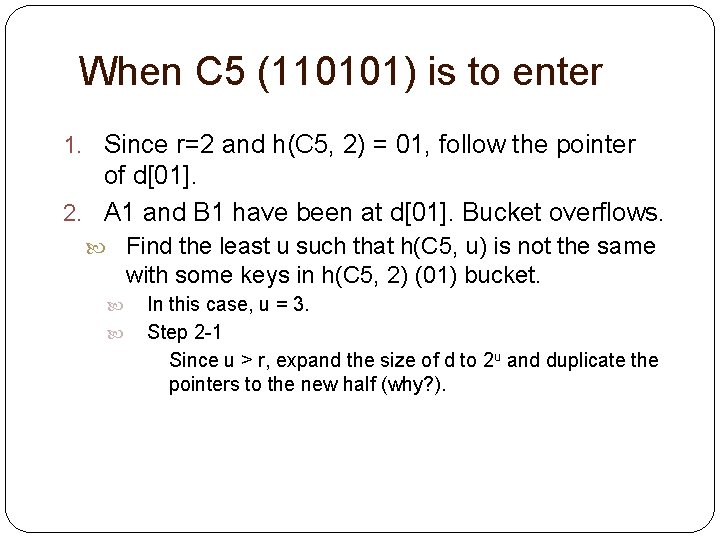 When C5 (110101) is to enter

1. Since r=2 and h(C5, 2) = 01, follow the pointer of d[01].
2. A1 and B1 have been at d[01]. Bucket overflows.
Find the least u such that h(C5, u) is not the same with some keys in h(C5, 2) (01) bucket.
In this case, u = 3.
Step 2-1
Since u > r, expand the size of d to $2^u$ and duplicate the pointers to the new half (why?).